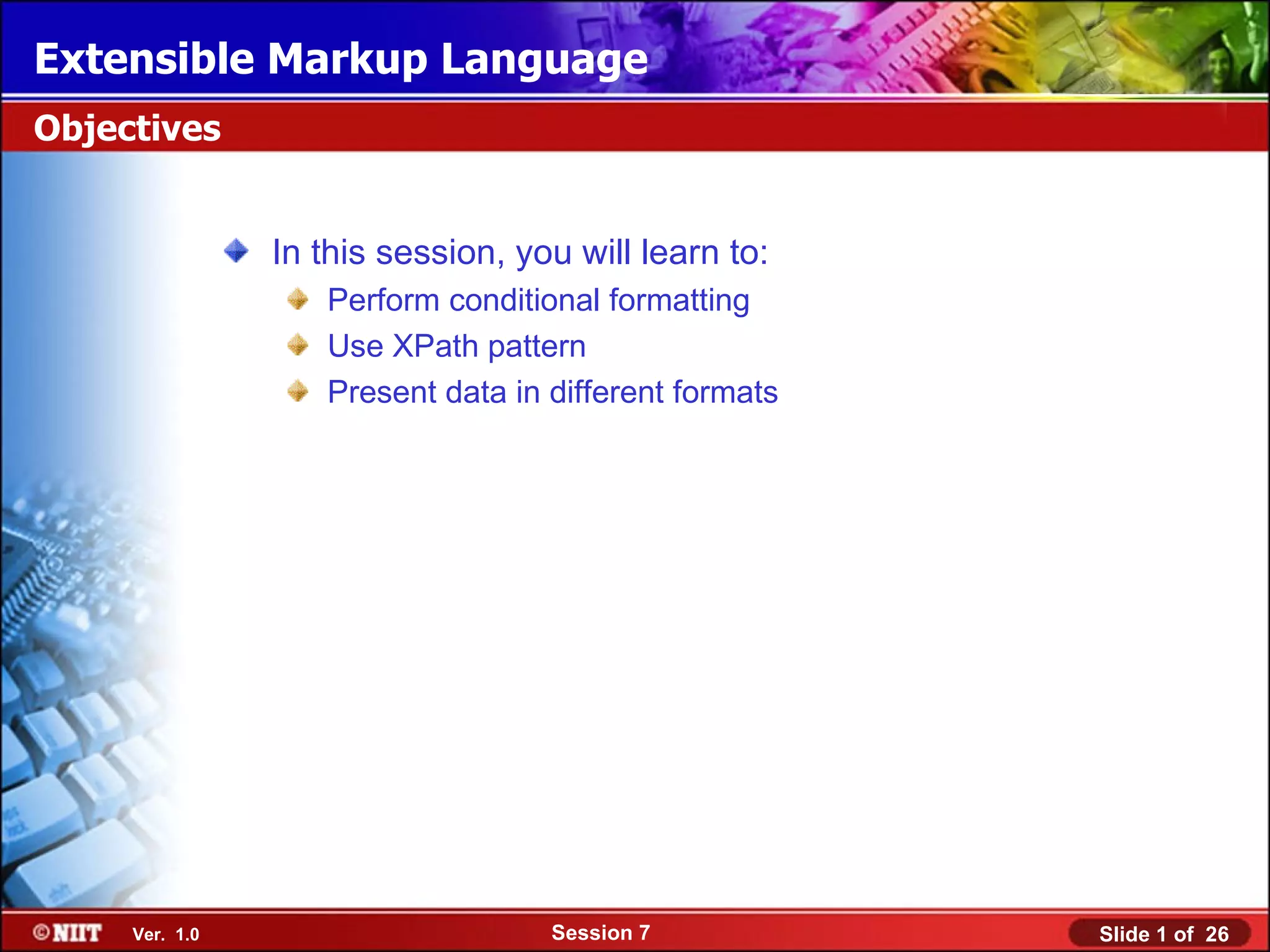 Extensible Markup Language

Objectives

In this session, you will learn to:

Perform conditional formatting

Use XPath pattern

Present data in different formats

©NIIT Ver. 1.0 Session 7 Slide 1 of 26